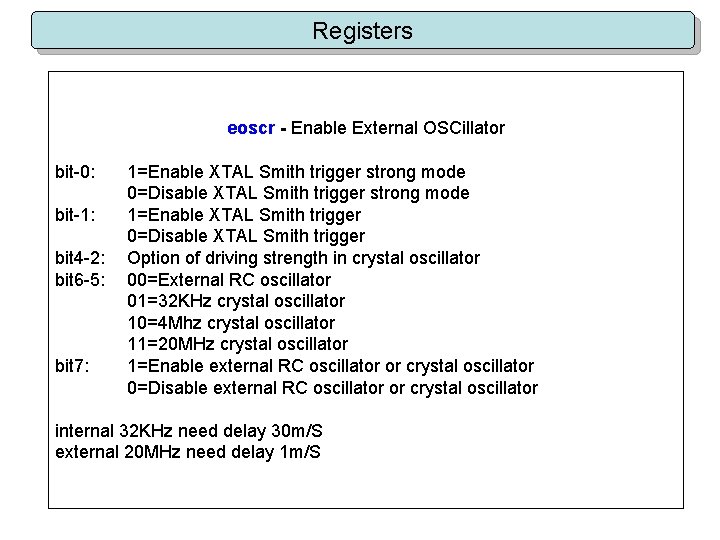 Registers

eoscr - Enable External OSCillator

bit-0: 1=Enable XTAL Smith trigger strong mode
0=Disable XTAL Smith trigger strong mode
bit-1: 1=Enable XTAL Smith trigger
0=Disable XTAL Smith trigger
bit4-2: Option of driving strength in crystal oscillator
bit6-5: 00=External RC oscillator
01=32KHz crystal oscillator
10=4Mhz crystal oscillator
11=20MHz crystal oscillator
bit7: 1=Enable external RC oscillator or crystal oscillator
0=Disable external RC oscillator or crystal oscillator

internal 32KHz need delay 30m/S
external 20MHz need delay 1m/S